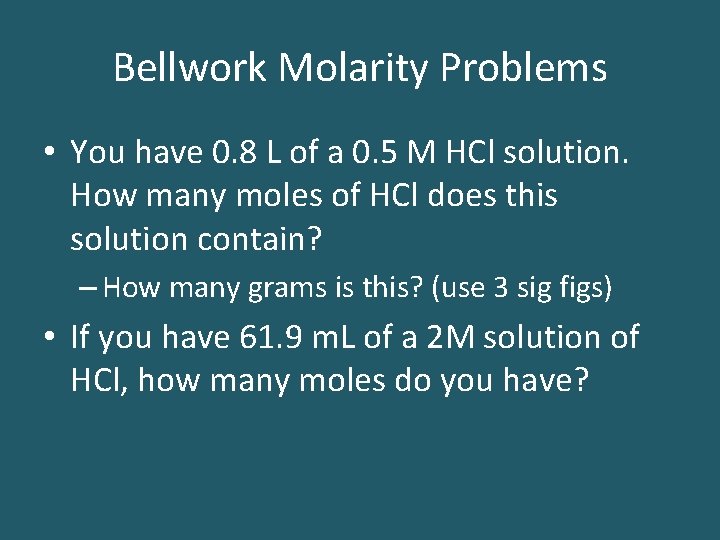 Bellwork Molarity Problems

• You have 0.8 L of a 0.5 M HCl solution. How many moles of HCl does this solution contain?

– How many grams is this? (use 3 sig figs)

• If you have 61.9 mL of a 2M solution of HCl, how many moles do you have?